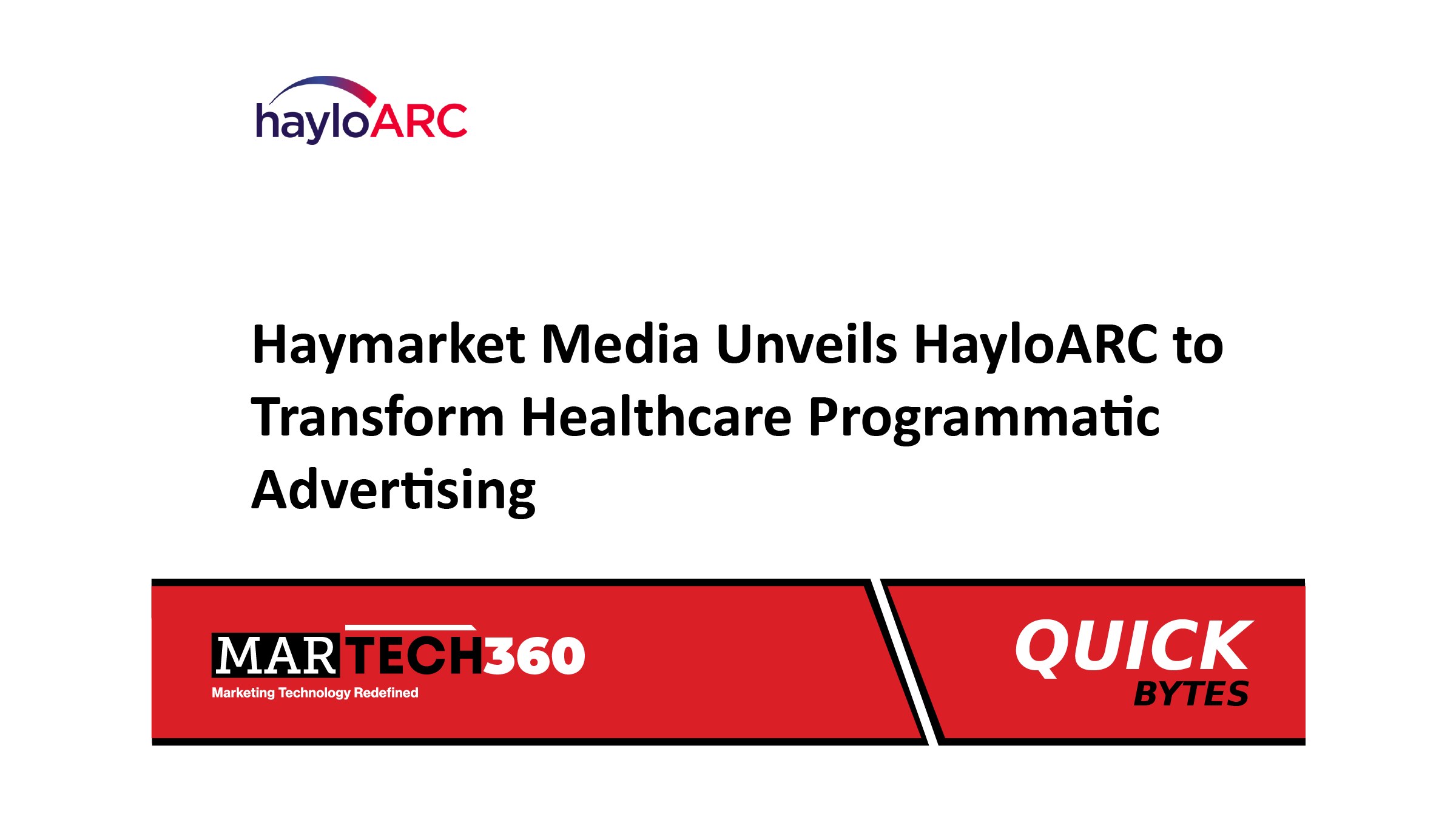 hayloARC

Haymarket Media Unveils HayloARC to Transform Healthcare Programmatic Advertising

MARTECH360
Marketing Technology Redefined

QUICK
BYTES